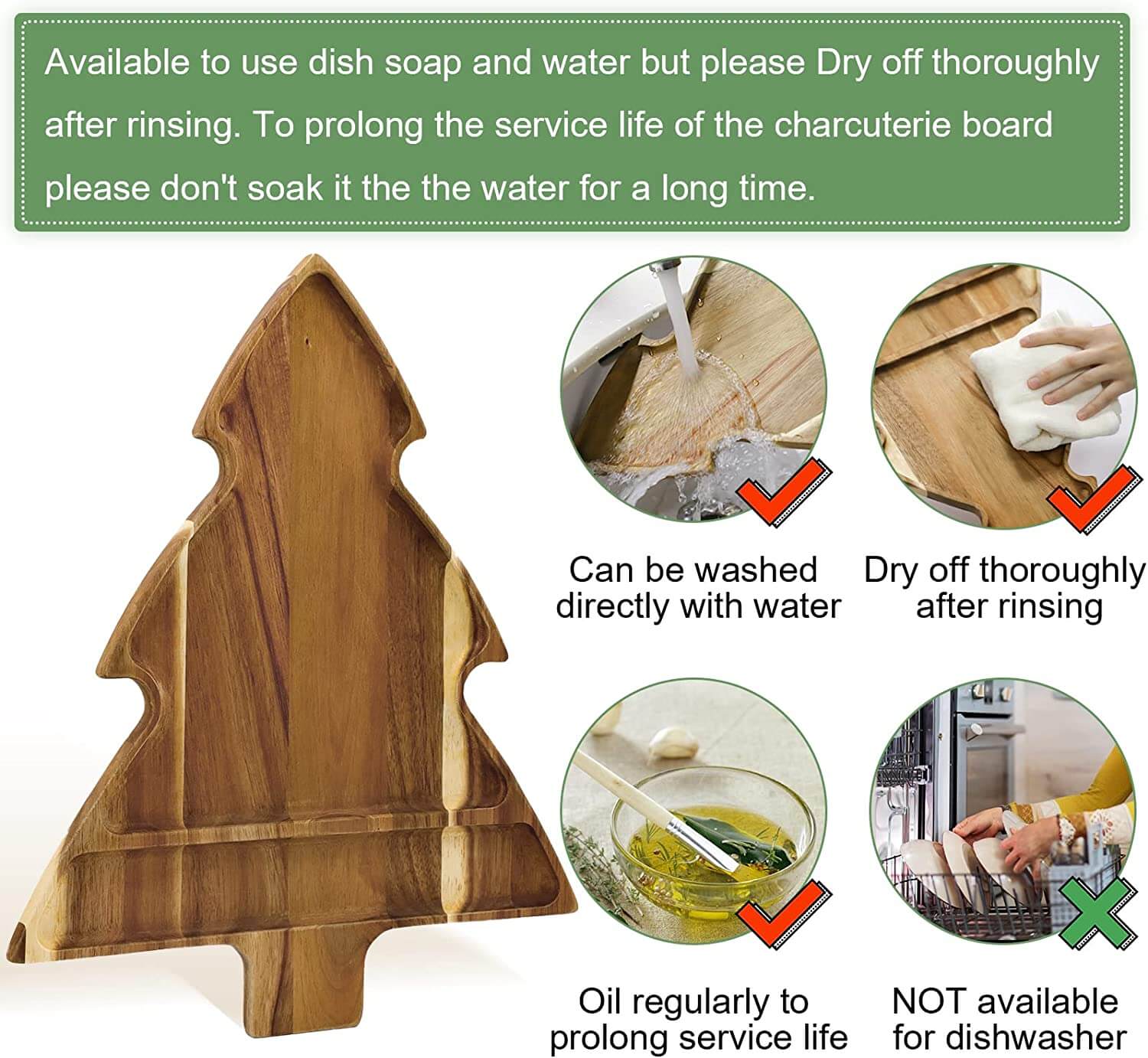 Available to use dish soap and water but please Dry off thoroughly after rinsing. To prolong the service life of the charcuterie board please don't soak it the the water for a long time.

Can be washed directly with water

Dry off thoroughly after rinsing

Oil regularly to prolong service life

NOT available for dishwasher